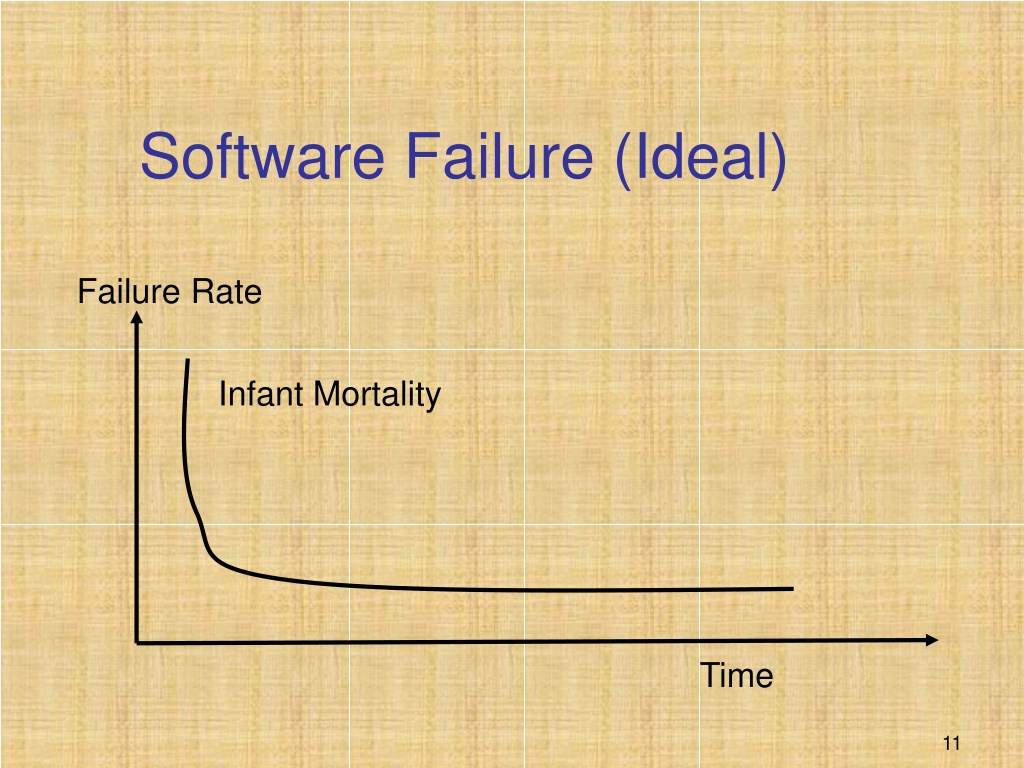 Software Failure (Ideal)

Failure Rate

Infant Mortality

Time

11